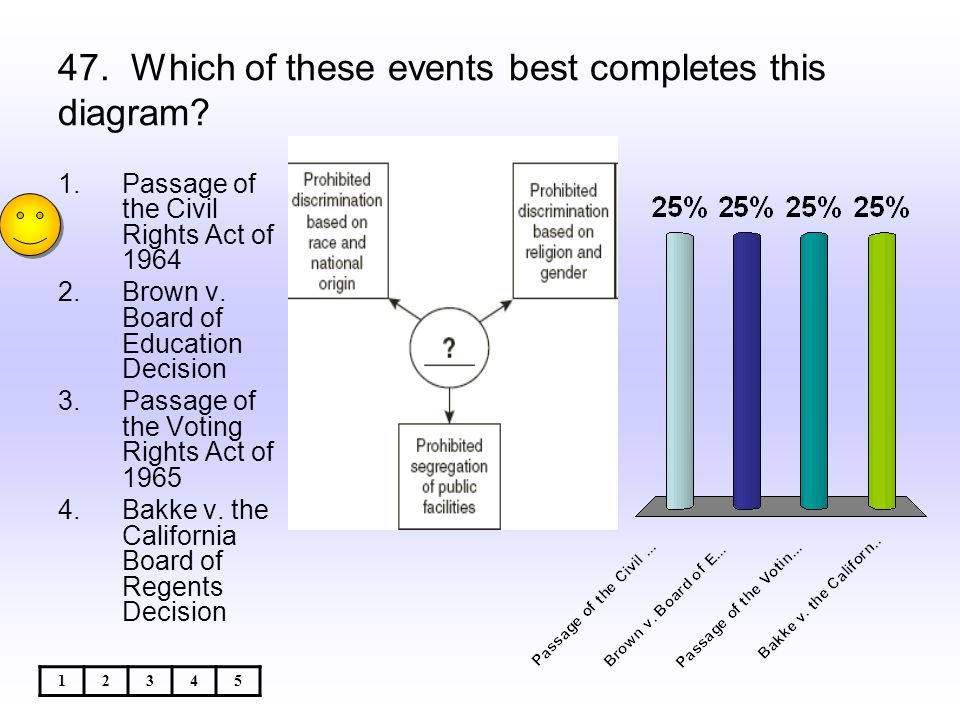 47. Which of these events best completes this diagram?

1. Passage of the Civil Rights Act of 1964
2. Brown v. Board of Education Decision
3. Passage of the Voting Rights Act of 1965
4. Bakke v. the California Board of Regents Decision

Prohibited discrimination based on race and national origin

Prohibited discrimination based on religion and gender

?

Prohibited segregation of public facilities

25% 25% 25% 25%

Passage of the Civil ...
Brown v. Board of E...
Passage of the Votin...
Bakke v. the Californ..

| 1 | 2 | 3 | 4 | 5 |
|---|---|---|---|---|